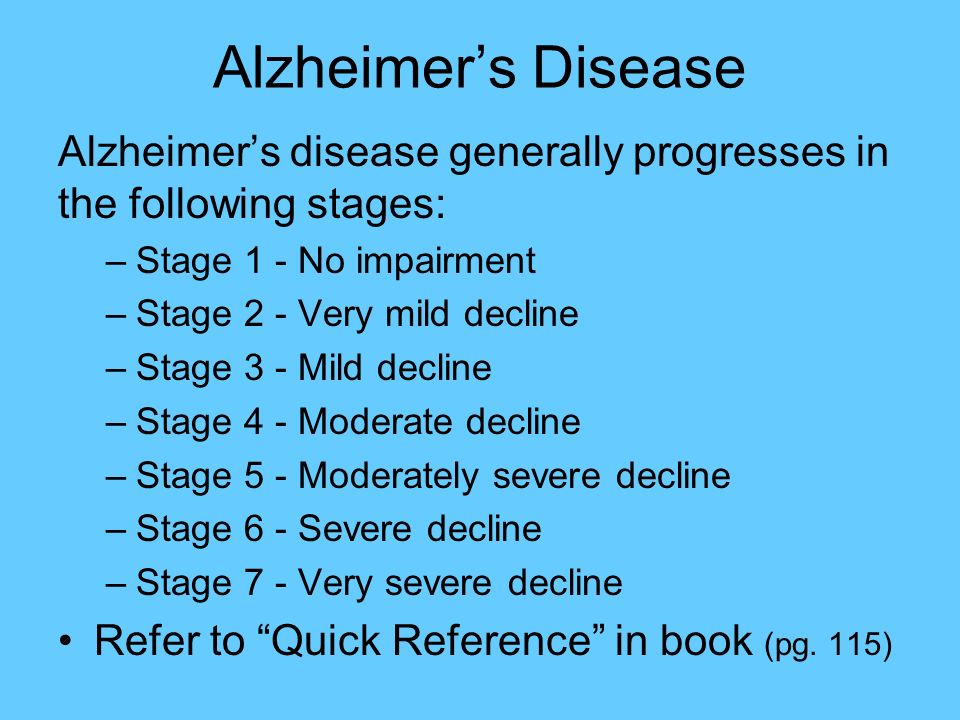 Alzheimer’s Disease

Alzheimer’s disease generally progresses in the following stages:

– Stage 1 - No impairment
– Stage 2 - Very mild decline
– Stage 3 - Mild decline
– Stage 4 - Moderate decline
– Stage 5 - Moderately severe decline
– Stage 6 - Severe decline
– Stage 7 - Very severe decline

• Refer to “Quick Reference” in book (pg. 115)